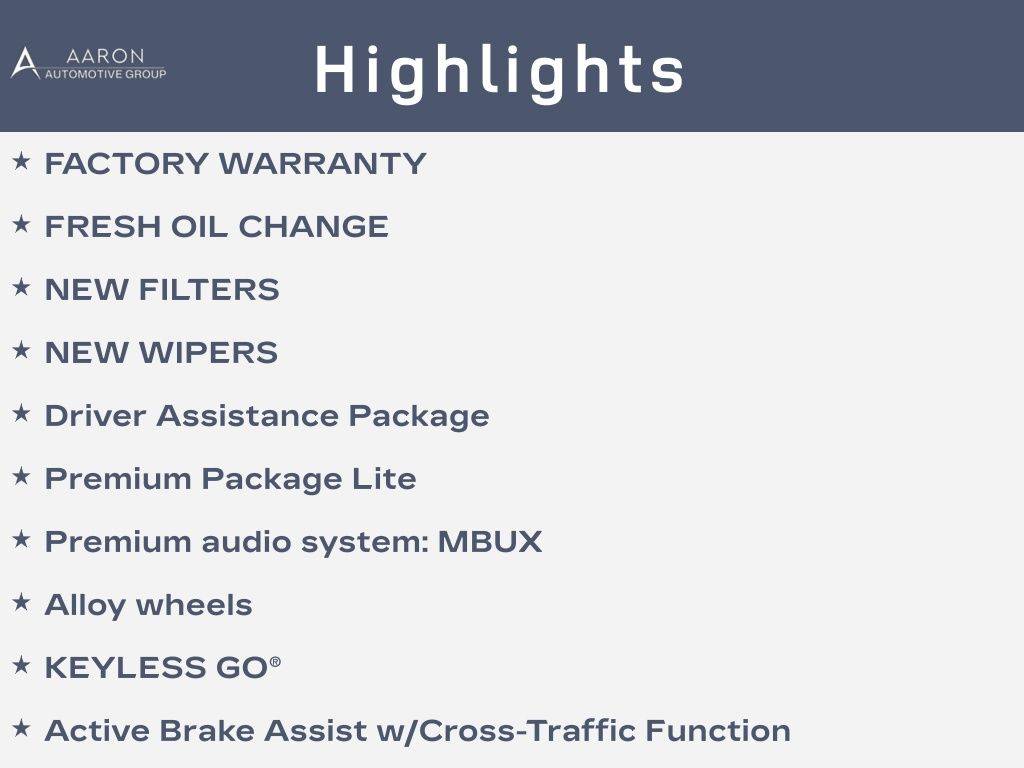 AARON
AUTOMOTIVE GROUP

Highlights

★ FACTORY WARRANTY
★ FRESH OIL CHANGE
★ NEW FILTERS
★ NEW WIPERS
★ Driver Assistance Package
★ Premium Package Lite
★ Premium audio system: MBUX
★ Alloy wheels
★ KEYLESS GO®
★ Active Brake Assist w/Cross-Traffic Function